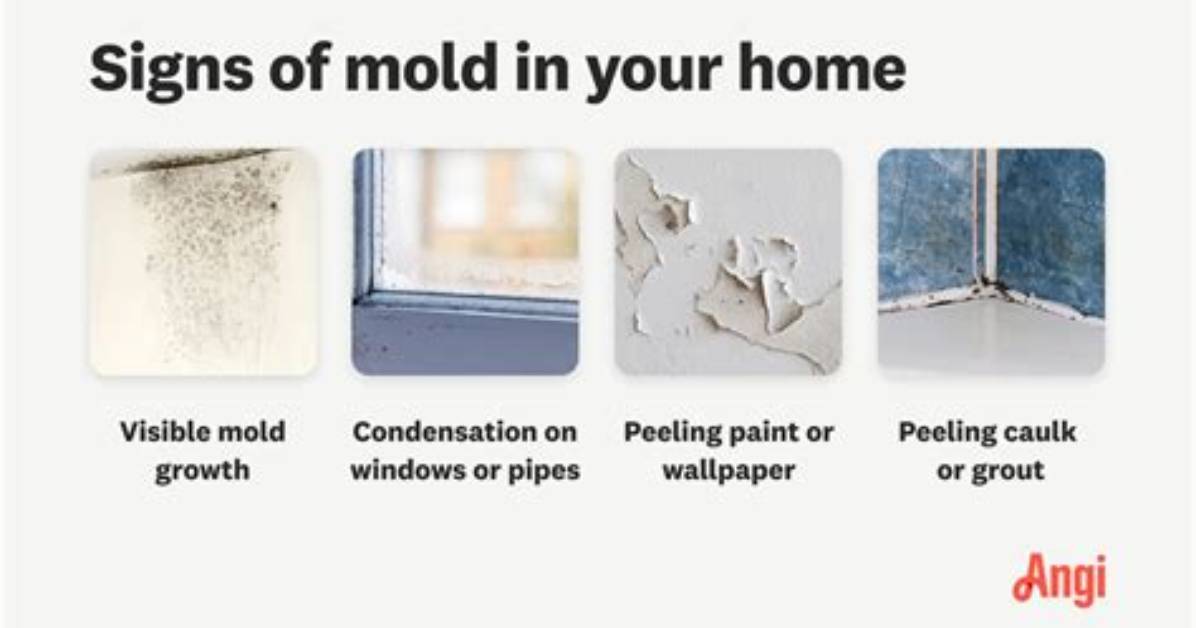 Signs of mold in your home

Visible mold growth

Condensation on windows or pipes

Peeling paint or wallpaper

Peeling caulk or grout

Angi